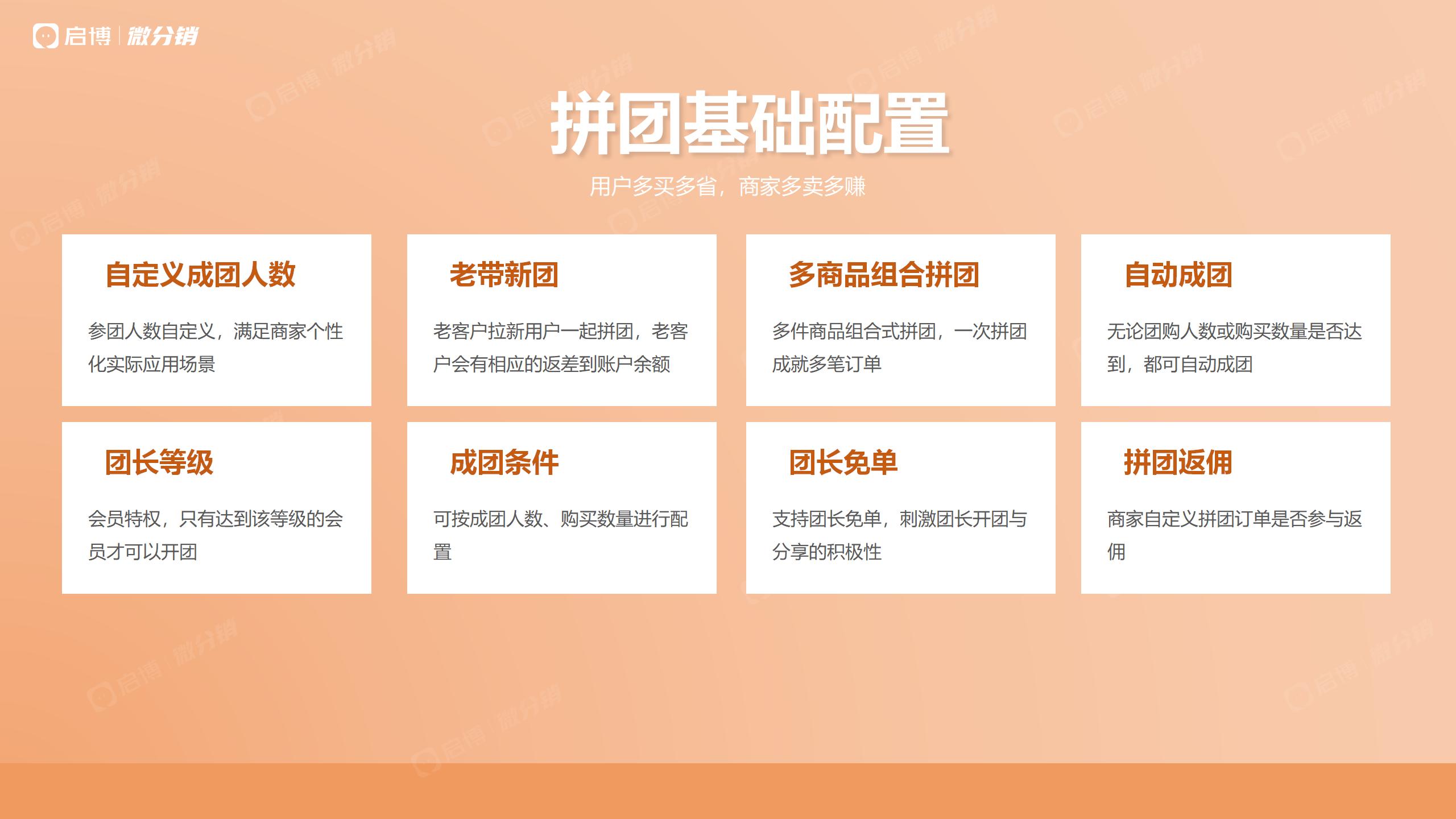 启博 | 微分销

拼团基础配置

用户多买多省，商家多卖多赚

自定义成团人数

参团人数自定义，满足商家个性化实际应用场景

老带新团

老客户拉新用户一起拼团，老客户会有相应的返差到账户余额

多商品组合拼团

多件商品组合式拼团，一次拼团成就多笔订单

自动成团

无论团购人数或购买数量是否达到，都可自动成团

团长等级

会员特权，只有达到该等级的会员才可以开团

成团条件

可按成团人数、购买数量进行配置

团长免单

支持团长免单，刺激团长开团与分享的积极性

拼团返佣

商家自定义拼团订单是否参与返佣